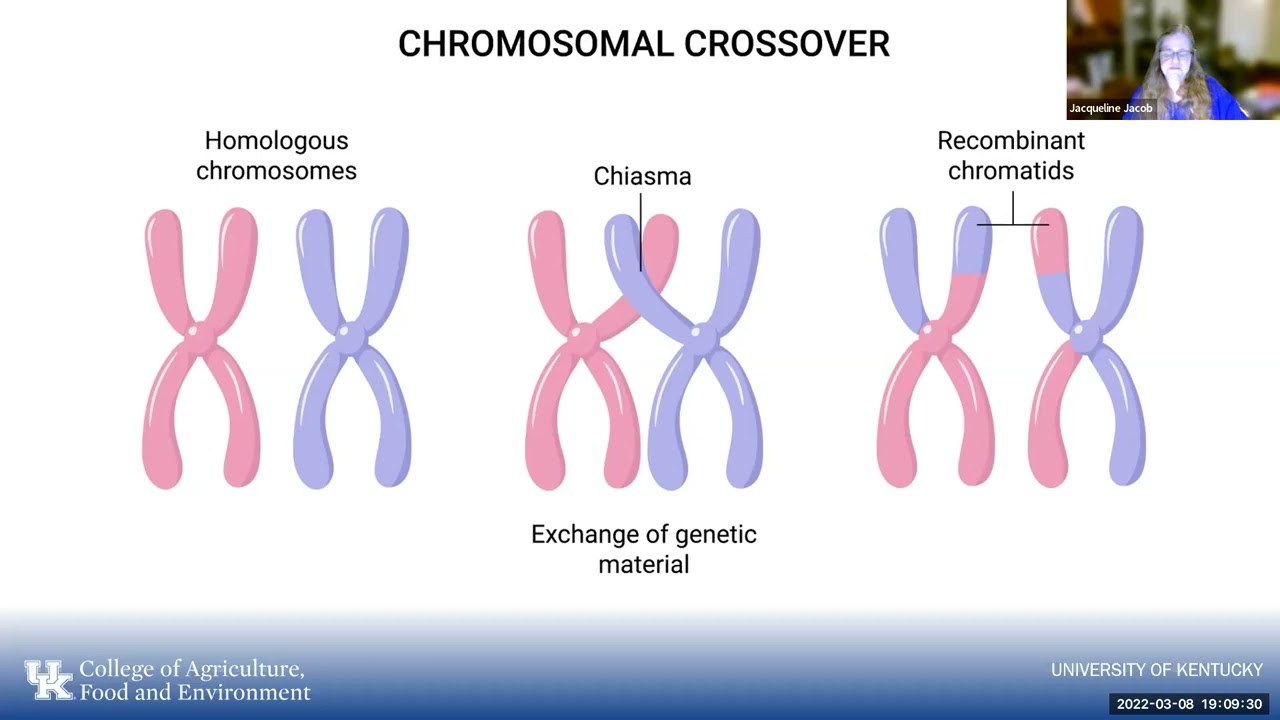 CHROMOSOMAL CROSSOVER

Jacqueline Jacob

Homologous chromosomes

Chiasma

Recombinant chromatids

Exchange of genetic material

UK College of Agriculture, Food and Environment

UNIVERSITY OF KENTUCKY

2022-03-08 19:09:30